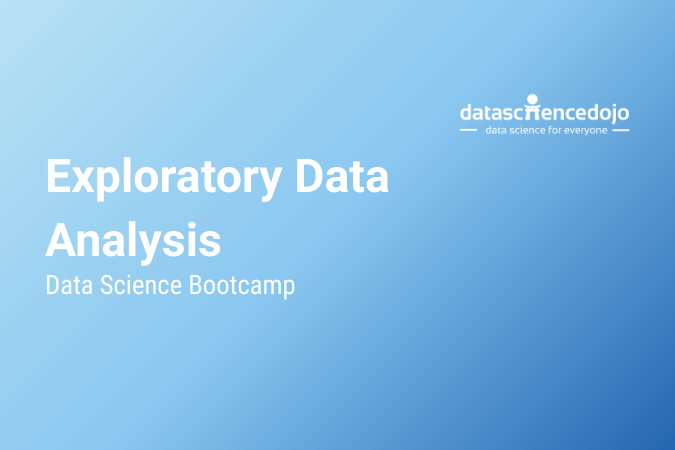 datasciencedojo
data science for everyone

Exploratory Data Analysis
Data Science Bootcamp